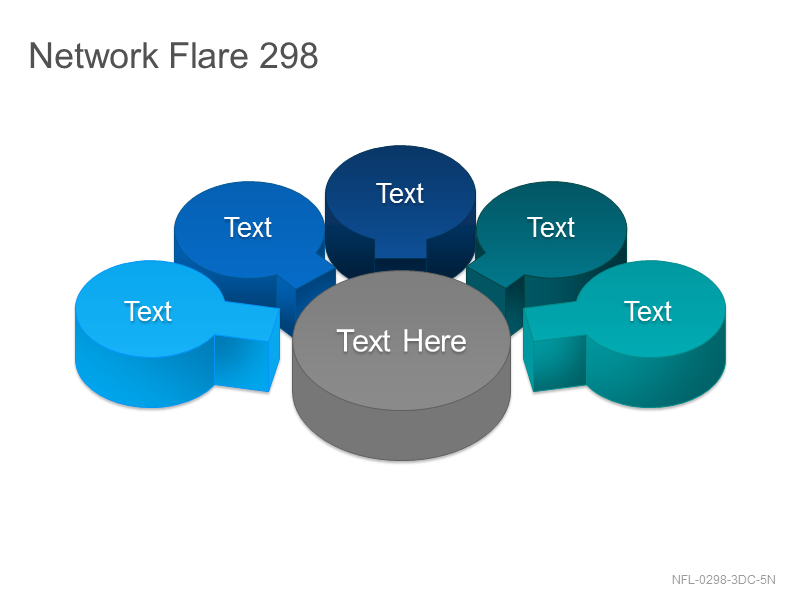 Network Flare 298

Text

Text

Text

Text

Text

Text Here

NFL-0298-3DC-5N